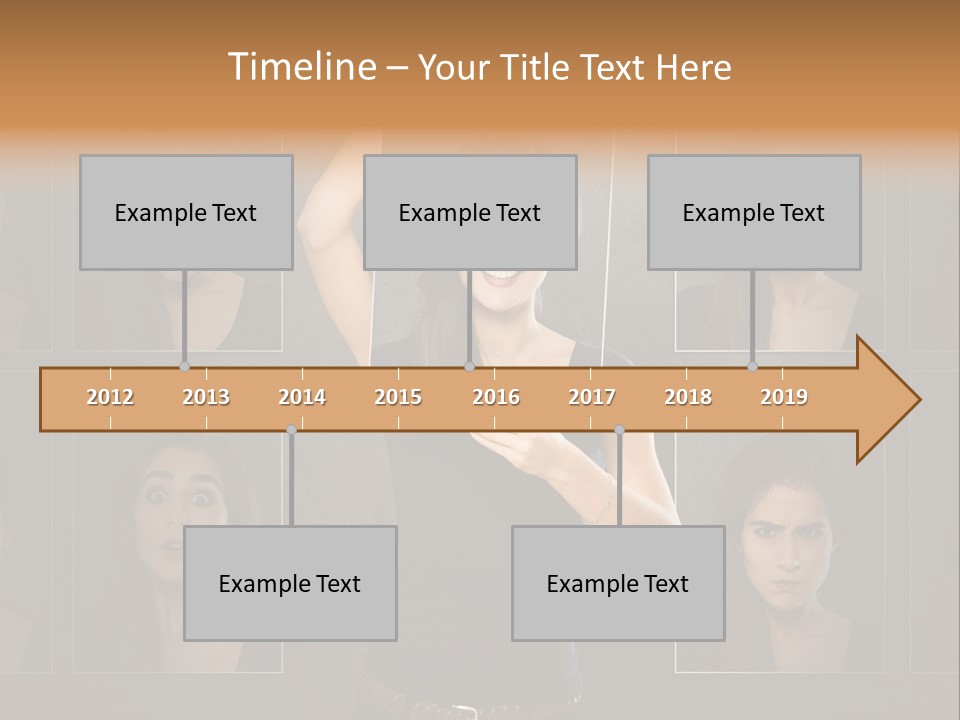 Timeline – Your Title Text Here

Example Text

Example Text

Example Text

2012 2013 2014 2015 2016 2017 2018 2019

Example Text

Example Text